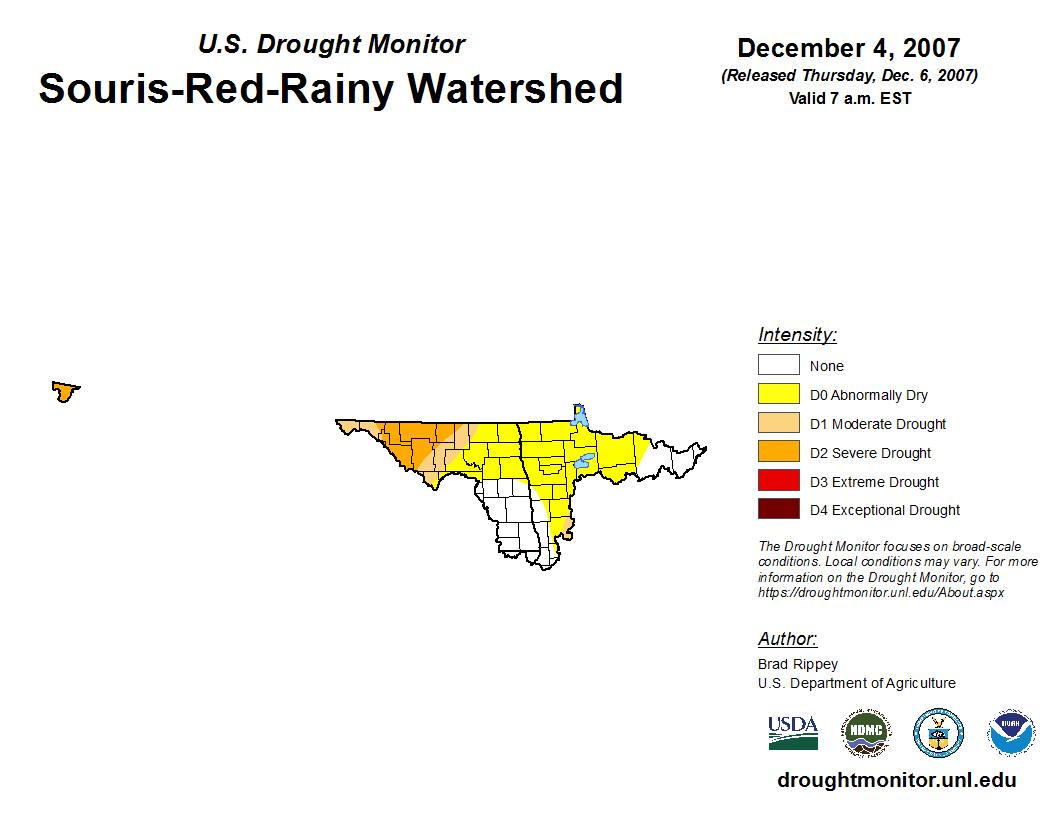 U.S. Drought Monitor
Souris-Red-Rainy Watershed

December 4, 2007
(Released Thursday, Dec. 6, 2007)
Valid 7 a.m. EST

Intensity:
None
D0 Abnormally Dry
D1 Moderate Drought
D2 Severe Drought
D3 Extreme Drought
D4 Exceptional Drought

The Drought Monitor focuses on broad-scale conditions. Local conditions may vary. For more information on the Drought Monitor, go to https://droughtmonitor.unl.edu/About.aspx

Author:
Brad Rippey
U.S. Department of Agriculture

USDA
NDMC
NOAA

droughtmonitor.unl.edu